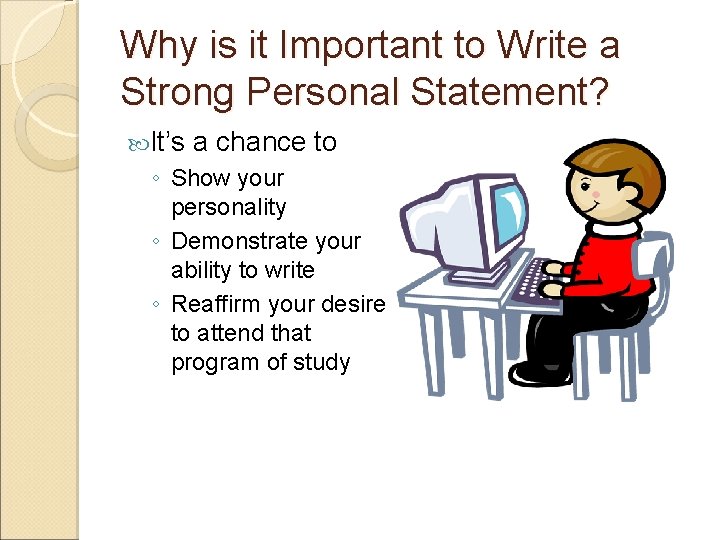 Why is it Important to Write a Strong Personal Statement?

It's a chance to

◦ Show your personality
◦ Demonstrate your ability to write
◦ Reaffirm your desire to attend that program of study